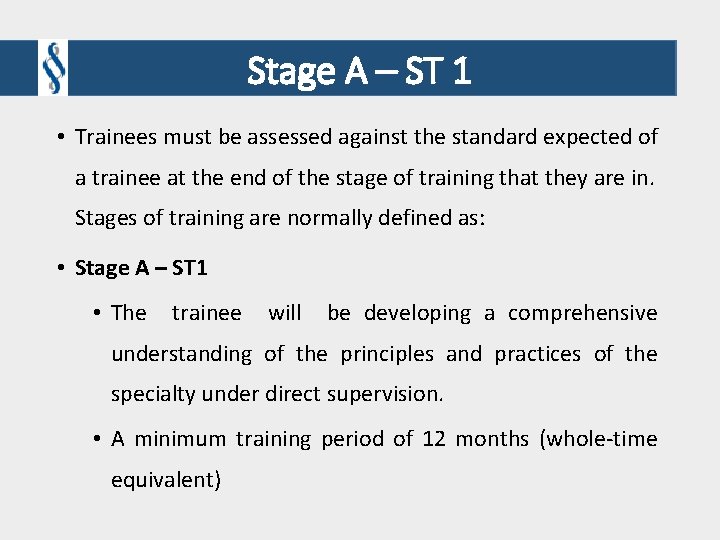 Stage A – ST 1

• Trainees must be assessed against the standard expected of a trainee at the end of the stage of training that they are in. Stages of training are normally defined as:

• Stage A – ST1

• The trainee will be developing a comprehensive understanding of the principles and practices of the specialty under direct supervision.

• A minimum training period of 12 months (whole-time equivalent)